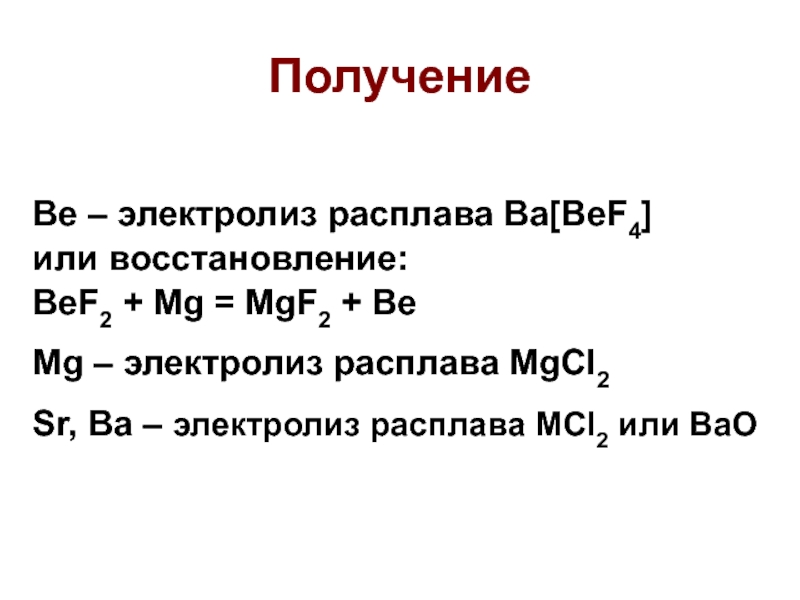 Получение

Be – электролиз расплава $Ba[BeF_4]$
или восстановление:
$BeF_2 + Mg = MgF_2 + Be$

Mg – электролиз расплава $MgCl_2$

Sr, Ba – электролиз расплава $MCl_2$ или BaO